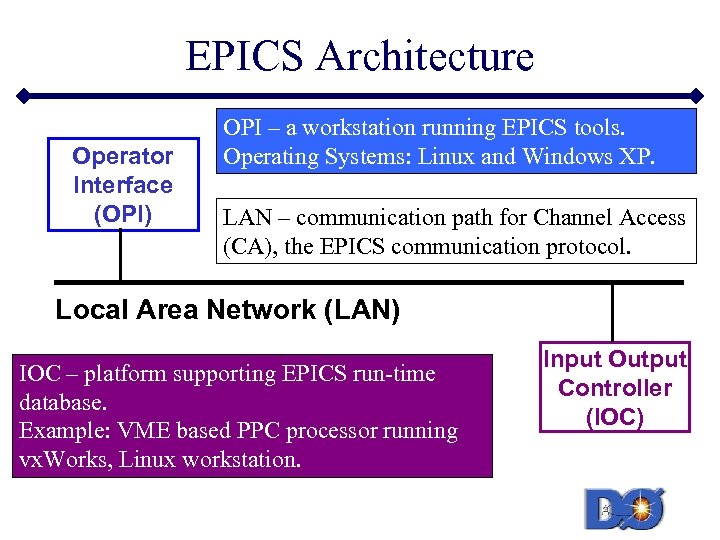 EPICS Architecture

Operator Interface (OPI)

OPI – a workstation running EPICS tools. Operating Systems: Linux and Windows XP.

LAN – communication path for Channel Access (CA), the EPICS communication protocol.

Local Area Network (LAN)

IOC – platform supporting EPICS run-time database.
Example: VME based PPC processor running vxWorks, Linux workstation.

Input Output Controller (IOC)

DØ